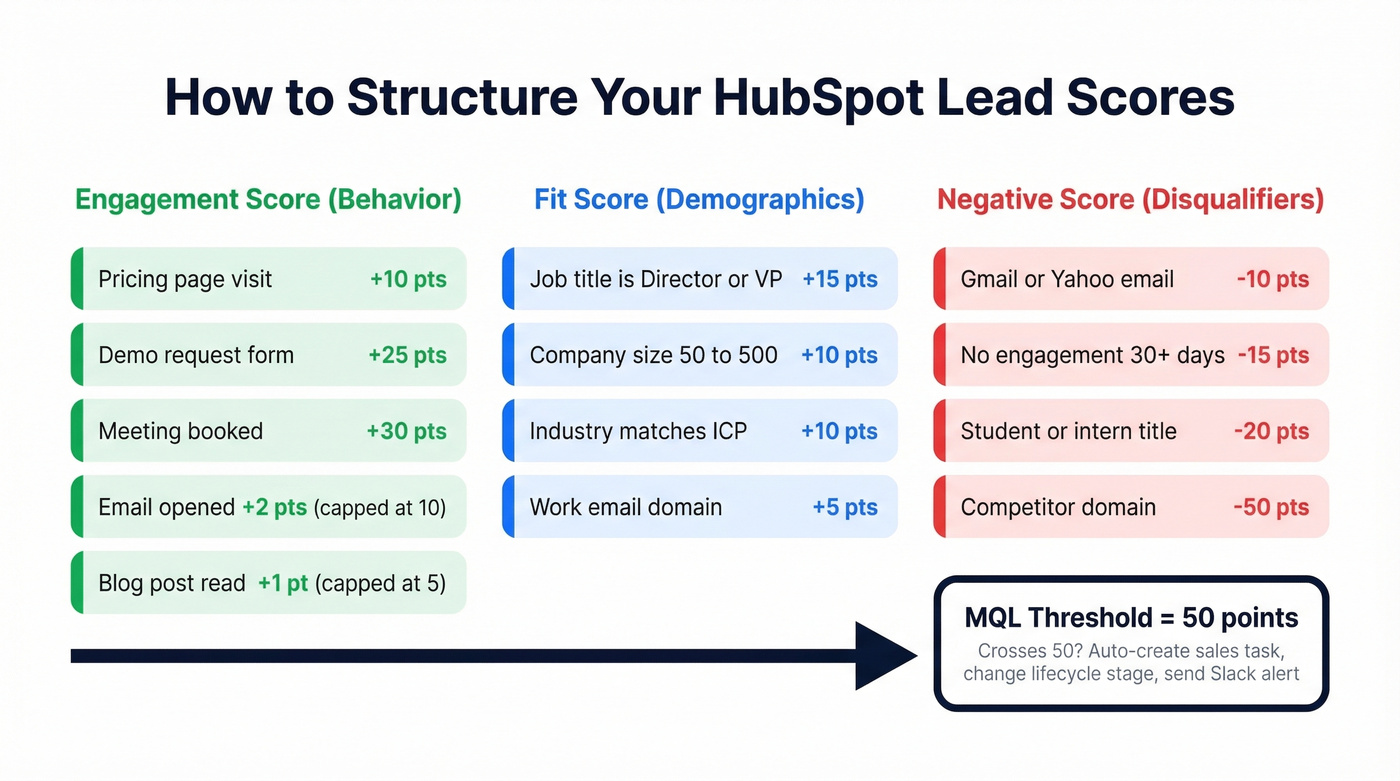 How to Structure Your HubSpot Lead Scores

Engagement Score (Behavior)

Pricing page visit +10 pts

Demo request form +25 pts

Meeting booked +30 pts

Email opened +2 pts (capped at 10)

Blog post read +1 pt (capped at 5)

Fit Score (Demographics)

Job title is Director or VP +15 pts

Company size 50 to 500 +10 pts

Industry matches ICP +10 pts

Work email domain +5 pts

Negative Score (Disqualifiers)

Gmail or Yahoo email -10 pts

No engagement 30+ days -15 pts

Student or intern title -20 pts

Competitor domain -50 pts

MQL Threshold = 50 points

Crosses 50? Auto-create sales task, change lifecycle stage, send Slack alert